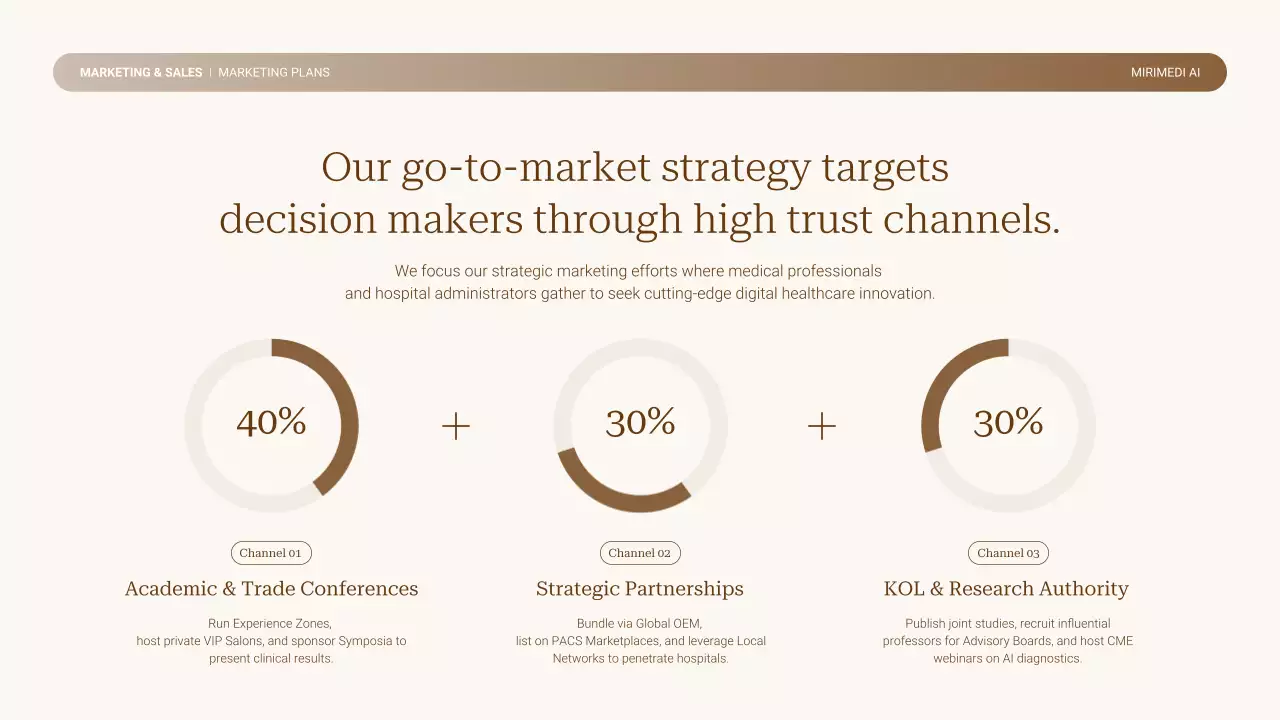 MARKETING & SALES | MARKETING PLANS

MIRIMEDI AI

Our go-to-market strategy targets decision makers through high trust channels.

We focus our strategic marketing efforts where medical professionals and hospital administrators gather to seek cutting-edge digital healthcare innovation.

40%

+

30%

+

30%

Channel 01

Academic & Trade Conferences

Run Experience Zones, host private VIP Salons, and sponsor Symposia to present clinical results.

Channel 02

Strategic Partnerships

Bundle via Global OEM, list on PACS Marketplaces, and leverage Local Networks to penetrate hospitals.

Channel 03

KOL & Research Authority

Publish joint studies, recruit influential professors for Advisory Boards, and host CME webinars on AI diagnostics.